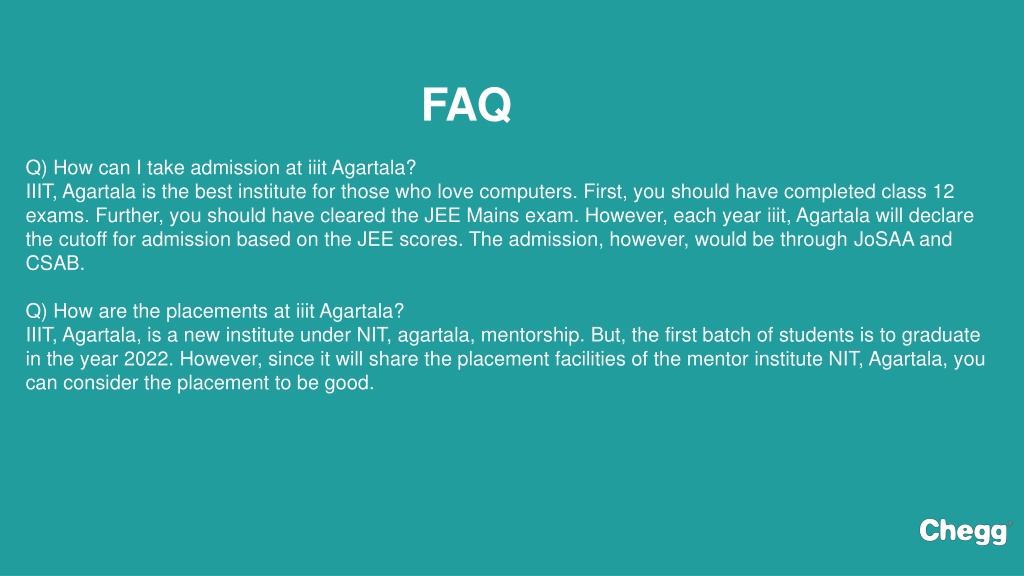 FAQ

Q) How can I take admission at iiit Agartala?
IIIT, Agartala is the best institute for those who love computers. First, you should have completed class 12 exams. Further, you should have cleared the JEE Mains exam. However, each year iiit, Agartala will declare the cutoff for admission based on the JEE scores. The admission, however, would be through JoSAA and CSAB.

Q) How are the placements at iiit Agartala?
IIIT, Agartala, is a new institute under NIT, agartala, mentorship. But, the first batch of students is to graduate in the year 2022. However, since it will share the placement facilities of the mentor institute NIT, Agartala, you can consider the placement to be good.

Chegg